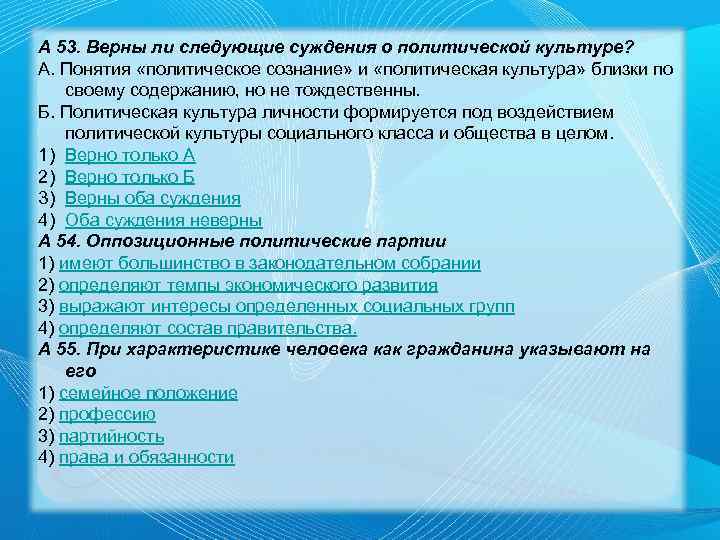 А 53. Верны ли следующие суждения о политической культуре?
А. Понятия «политическое сознание» и «политическая культура» близки по своему содержанию, но не тождественны.
Б. Политическая культура личности формируется под воздействием политической культуры социального класса и общества в целом.
1) Верно только А
2) Верно только Б
3) Верны оба суждения
4) Оба суждения неверны
А 54. Оппозиционные политические партии
1) имеют большинство в законодательном собрании
2) определяют темпы экономического развития
3) выражают интересы определенных социальных групп
4) определяют состав правительства.
А 55. При характеристике человека как гражданина указывают на его
1) семейное положение
2) профессию
3) партийность
4) права и обязанности